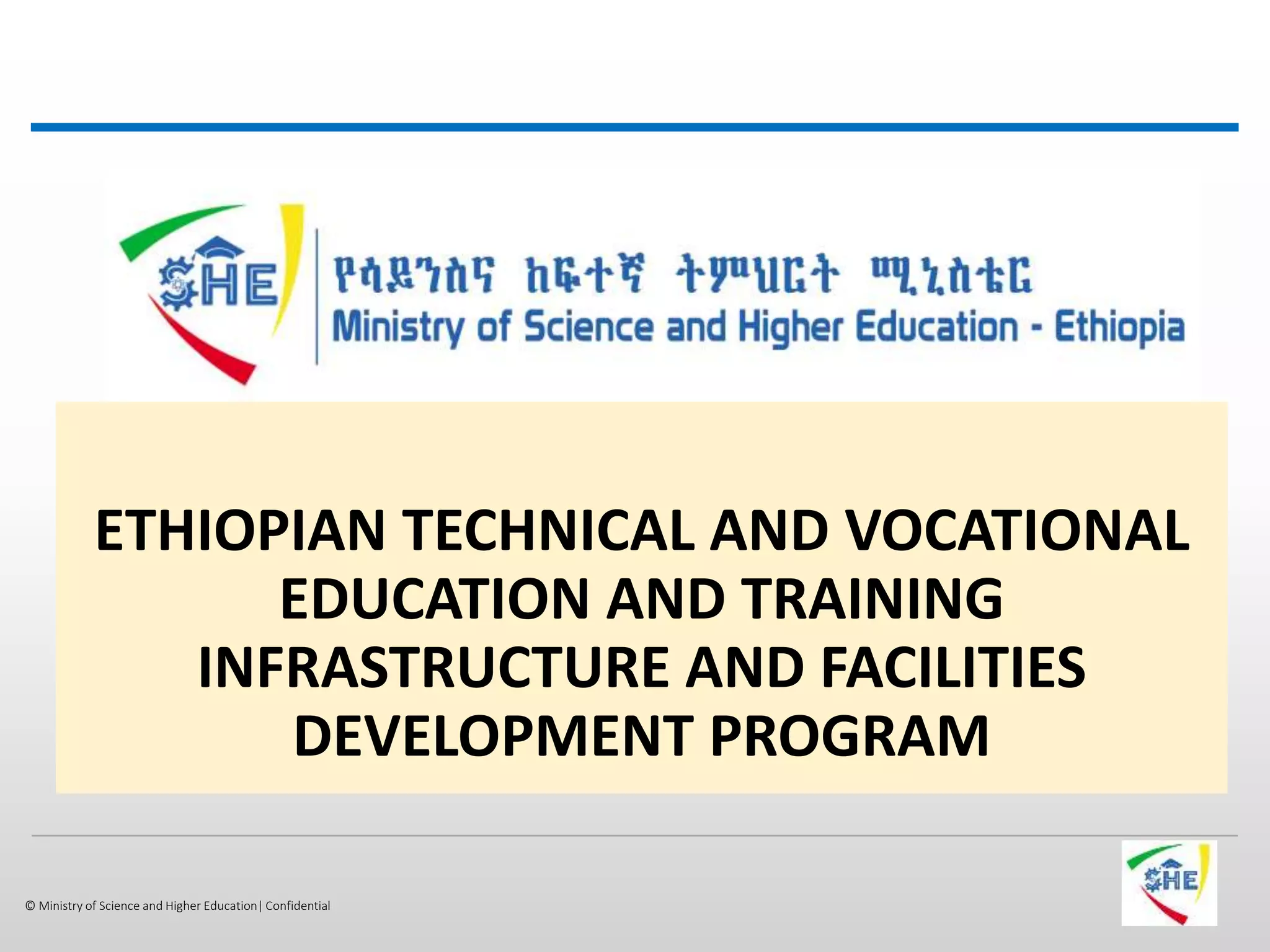 SHE

የሳይንስና ከፍተኛ ትምህርት ሚኒስቴር
Ministry of Science and Higher Education - Ethiopia

ETHIOPIAN TECHNICAL AND VOCATIONAL EDUCATION AND TRAINING INFRASTRUCTURE AND FACILITIES DEVELOPMENT PROGRAM

© Ministry of Science and Higher Education| Confidential

SHE